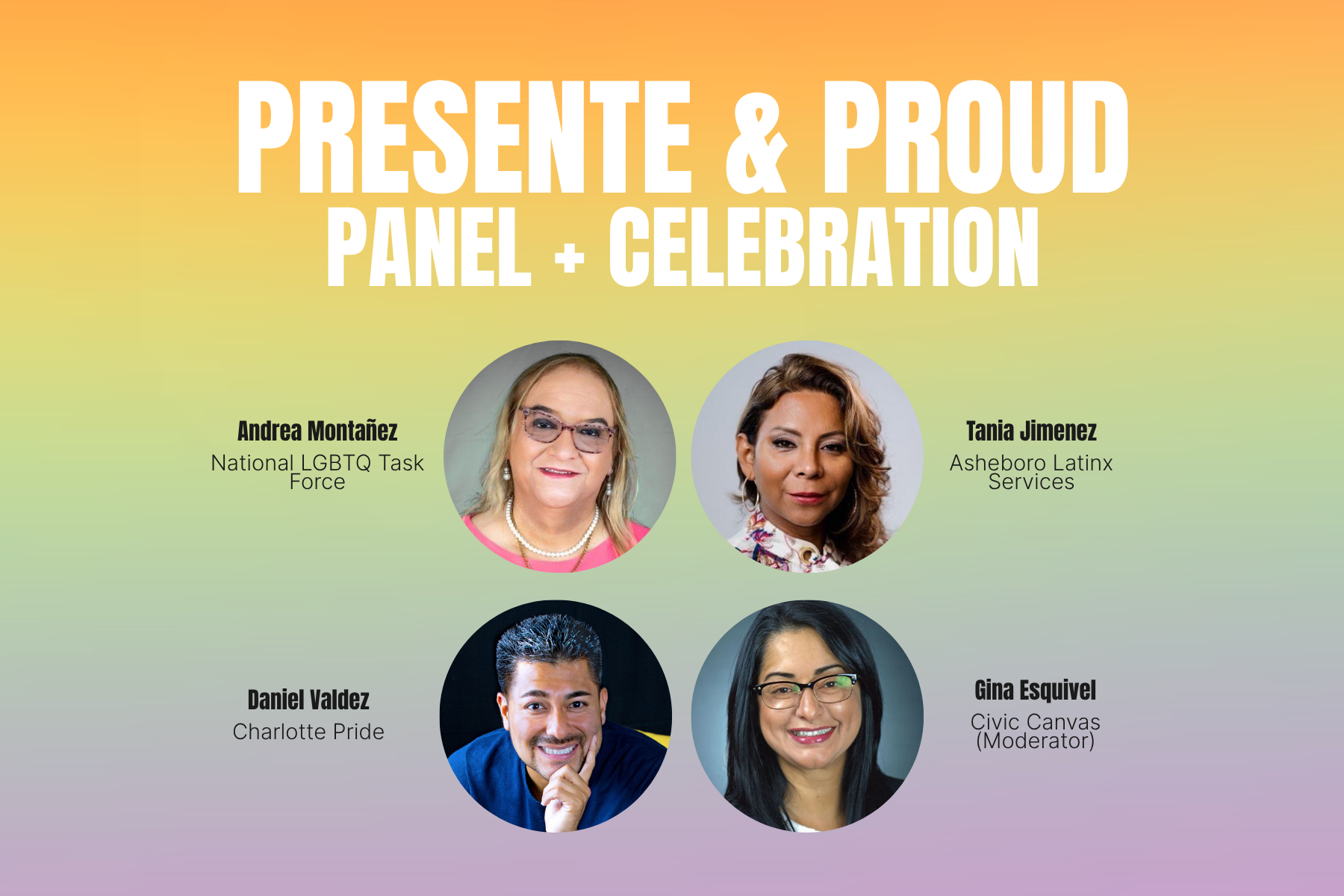 PRESENTE & PROUD
PANEL + CELEBRATION

Andrea Montañez
National LGBTQ Task Force

Tania Jimenez
Asheboro Latinx Services

Daniel Valdez
Charlotte Pride

Gina Esquivel
Civic Canvas (Moderator)